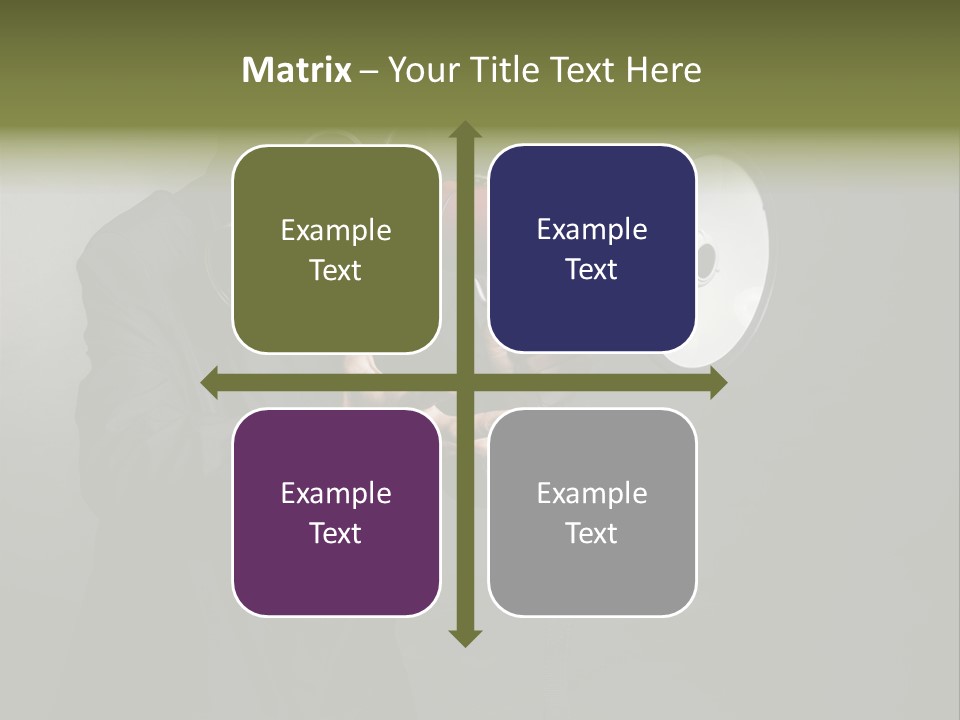 Matrix – Your Title Text Here

Example Text

Example Text

Example Text

Example Text